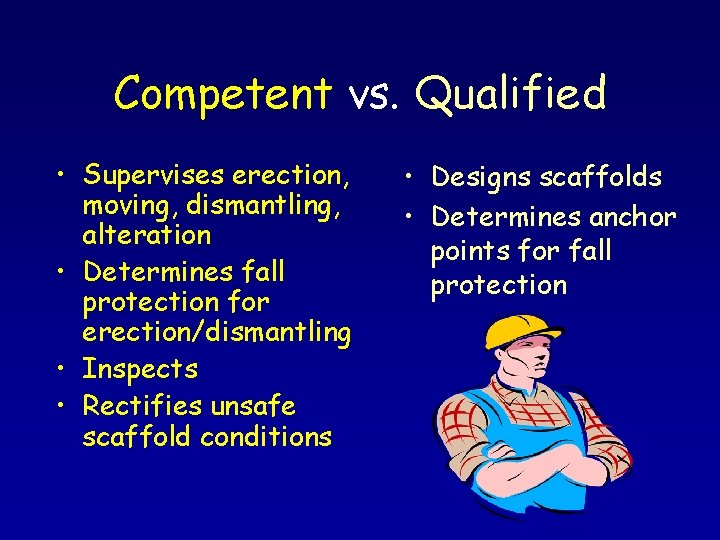 Competent vs. Qualified

• Supervises erection, moving, dismantling, alteration
• Determines fall protection for erection/dismantling
• Inspects
• Rectifies unsafe scaffold conditions

• Designs scaffolds
• Determines anchor points for fall protection